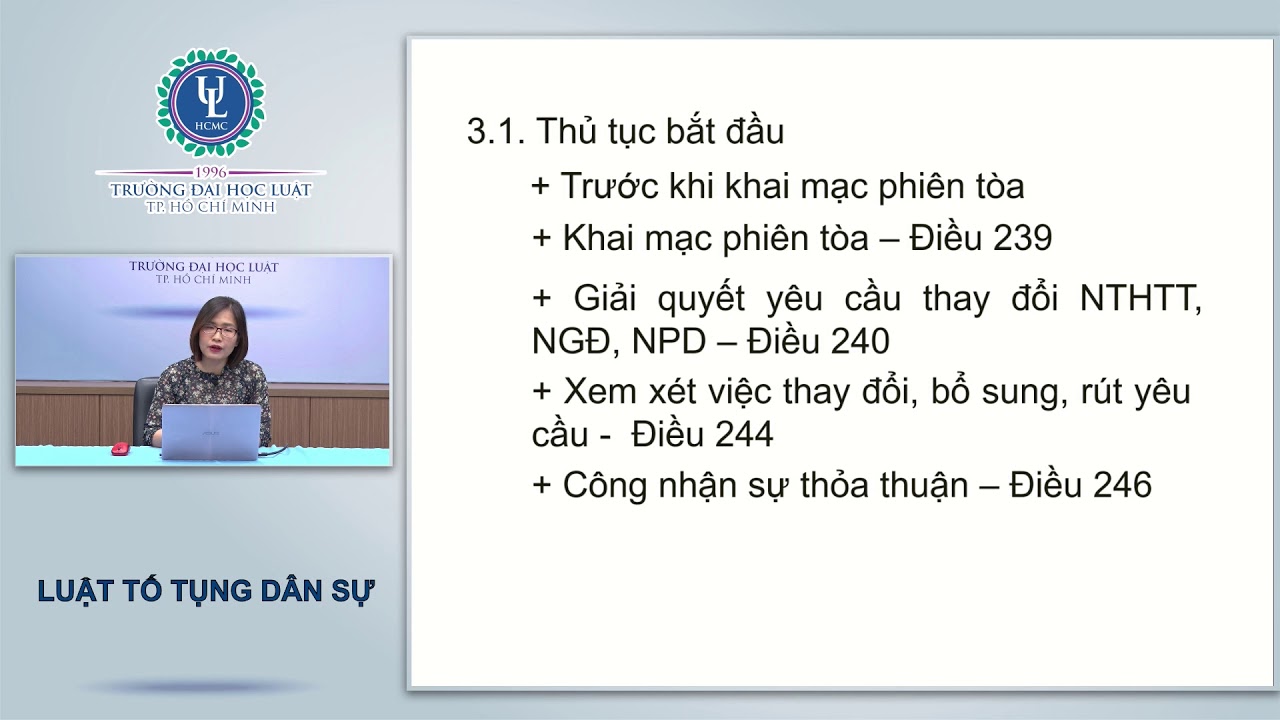 UL
HCMC
1996
TRƯỜNG ĐẠI HỌC LUẬT
TP. HỒ CHÍ MINH

TRƯỜNG ĐẠI HỌC LUẬT
TP. HỒ CHÍ MINH

LUẬT TỐ TỤNG DÂN SỰ

3.1. Thủ tục bắt đầu

+ Trước khi khai mạc phiên tòa

+ Khai mạc phiên tòa – Điều 239

+ Giải quyết yêu cầu thay đổi NTHTT, NGĐ, NPD – Điều 240

+ Xem xét việc thay đổi, bổ sung, rút yêu cầu - Điều 244

+ Công nhận sự thỏa thuận – Điều 246